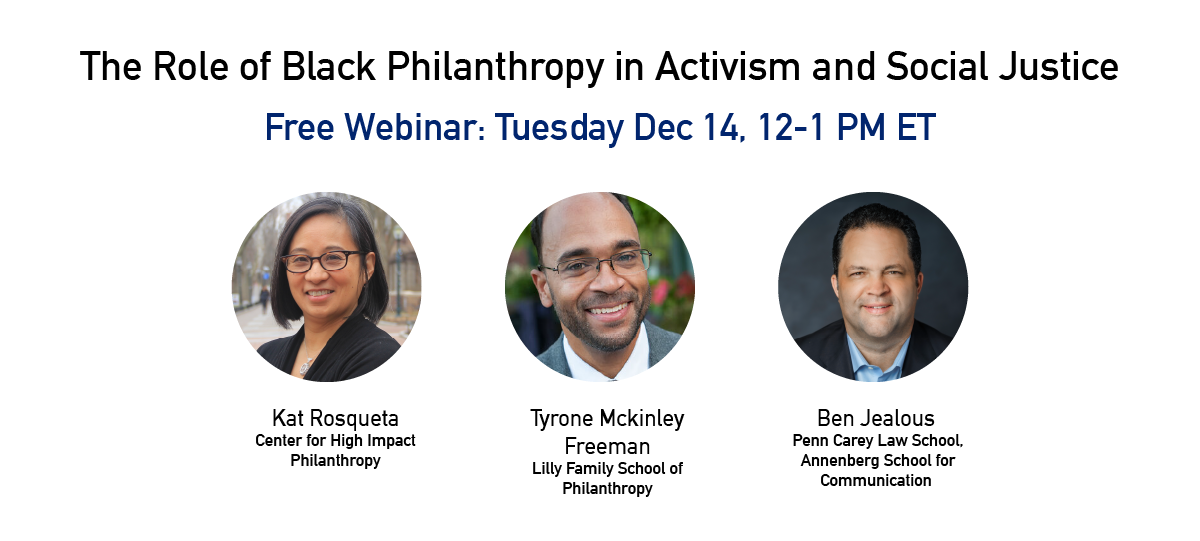 The Role of Black Philanthropy in Activism and Social Justice

Free Webinar: Tuesday Dec 14, 12-1 PM ET

Kat Rosqueta
Center for High Impact Philanthropy

Tyrone Mckinley Freeman
Lilly Family School of Philanthropy

Ben Jealous
Penn Carey Law School, Annenberg School for Communication